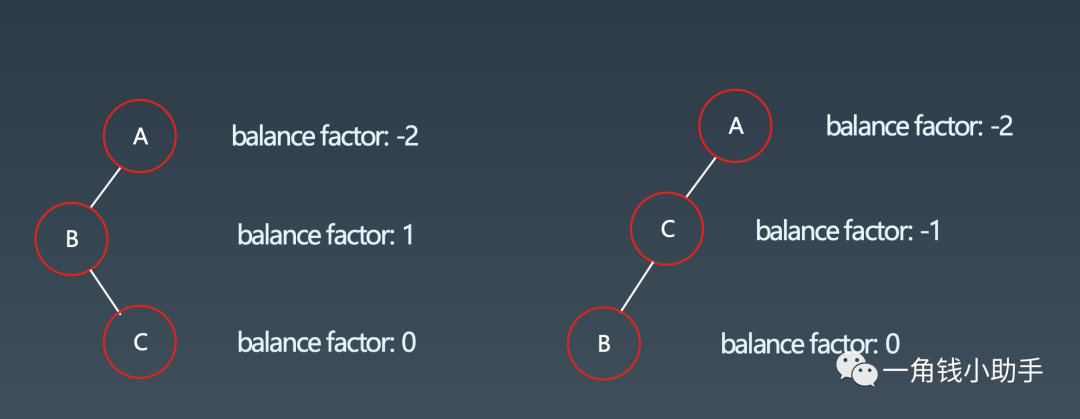 A
balance factor: -2
B
balance factor: 1
C
balance factor: 0

A
balance factor: -2
C
balance factor: -1
B
balance factor: 0

一角钱小助手